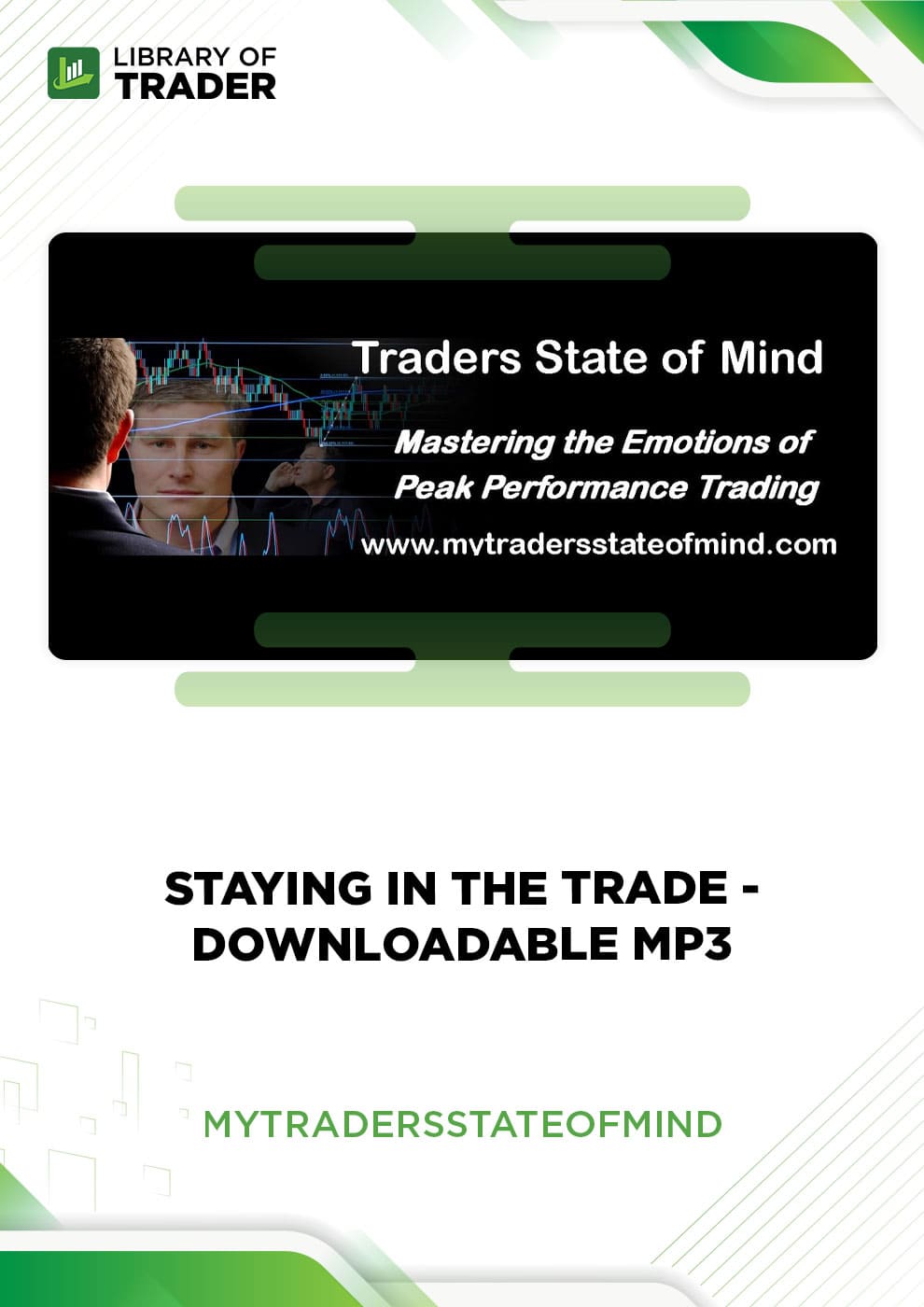 LIBRARY OF TRADER

Traders State of Mind

Mastering the Emotions of Peak Performance Trading

www.mytradersstateofmind.com

STAYING IN THE TRADE - DOWNLOADABLE MP3

MYTRADERSSTATEOFMIND